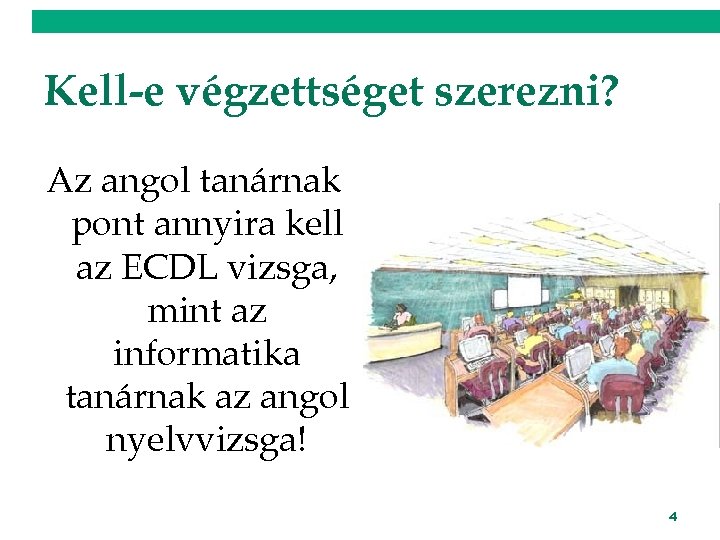 Kell-e végzettséget szerezni?

Az angol tanárnak pont annyira kell az ECDL vizsga, mint az informatika tanárnak az angol nyelvvizsga!

4